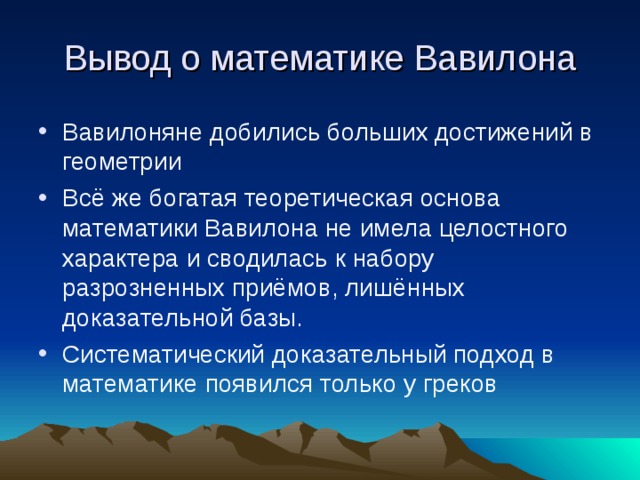 Вывод о математике Вавилона

• Вавилоняне добились больших достижений в геометрии

• Всё же богатая теоретическая основа математики Вавилона не имела целостного характера и сводилась к набору разрозненных приёмов, лишённых доказательной базы.

• Систематический доказательный подход в математике появился только у греков